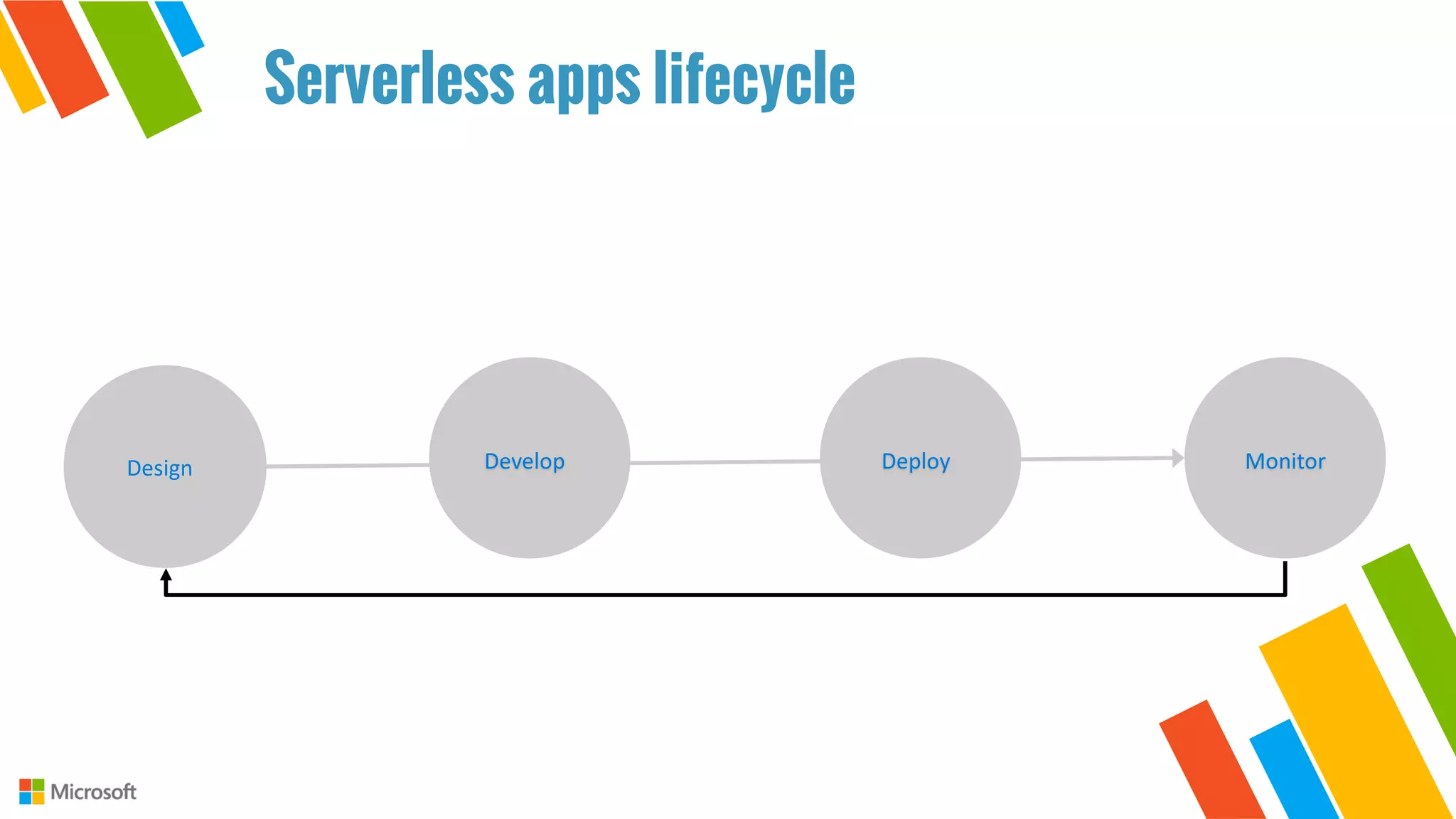 Serverless apps lifecycle

Design

Develop

Deploy

Monitor

Microsoft